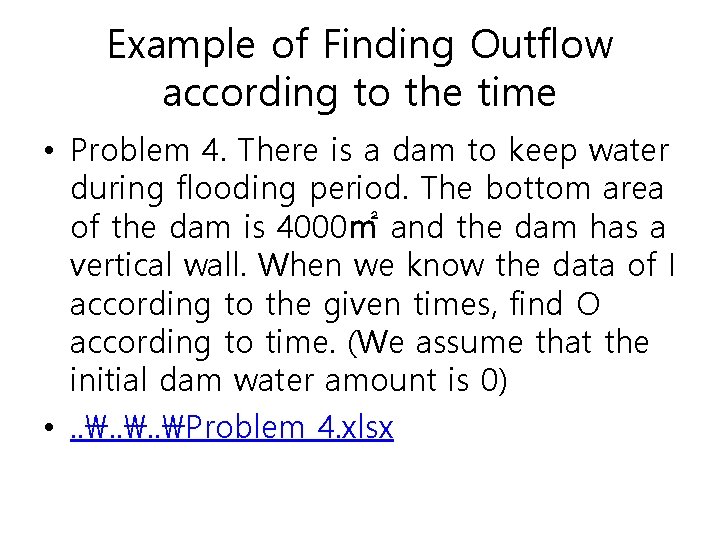 Example of Finding Outflow according to the time

• Problem 4. There is a dam to keep water during flooding period. The bottom area of the dam is 4000㎡ and the dam has a vertical wall. When we know the data of I according to the given times, find O according to time. (We assume that the initial dam water amount is 0)

• ..₩..₩..₩Problem 4.xlsx